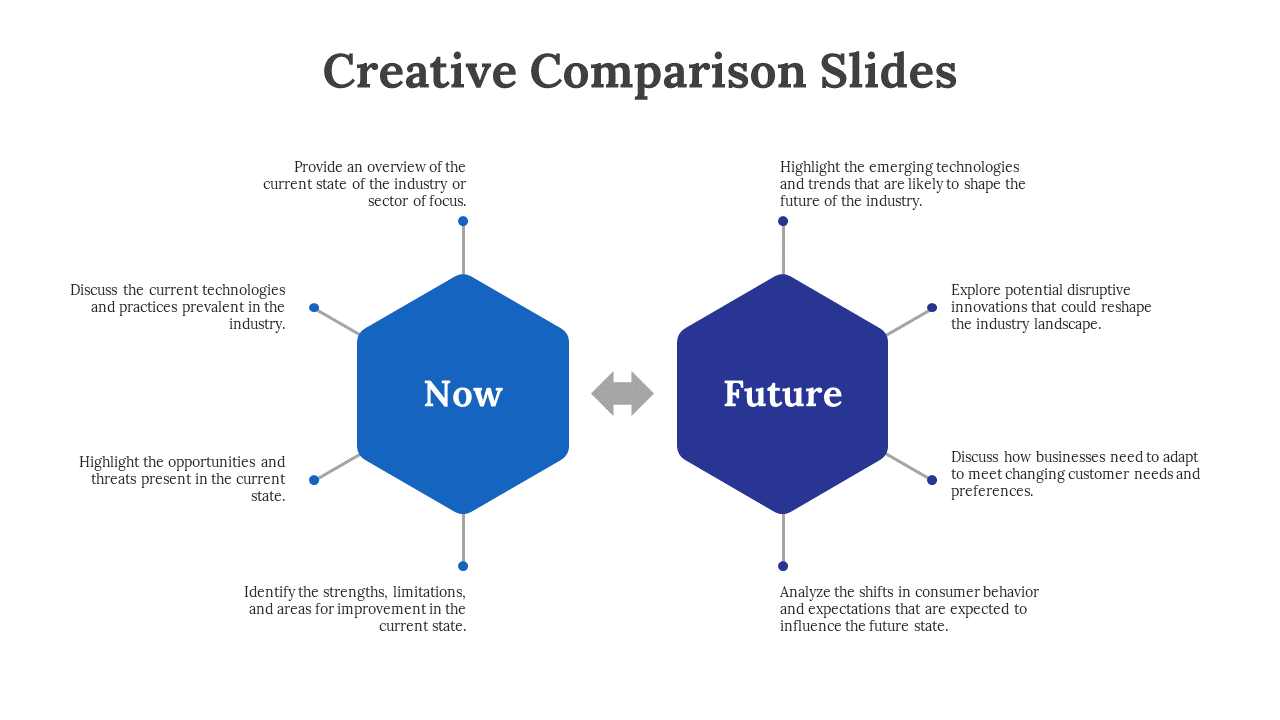 Creative Comparison Slides

Provide an overview of the current state of the industry or sector of focus.

Discuss the current technologies and practices prevalent in the industry.

Highlight the opportunities and threats present in the current state.

Identify the strengths, limitations, and areas for improvement in the current state.

Now

Future

Highlight the emerging technologies and trends that are likely to shape the future of the industry.

Explore potential disruptive innovations that could reshape the industry landscape.

Discuss how businesses need to adapt to meet changing customer needs and preferences.

Analyze the shifts in consumer behavior and expectations that are expected to influence the future state.